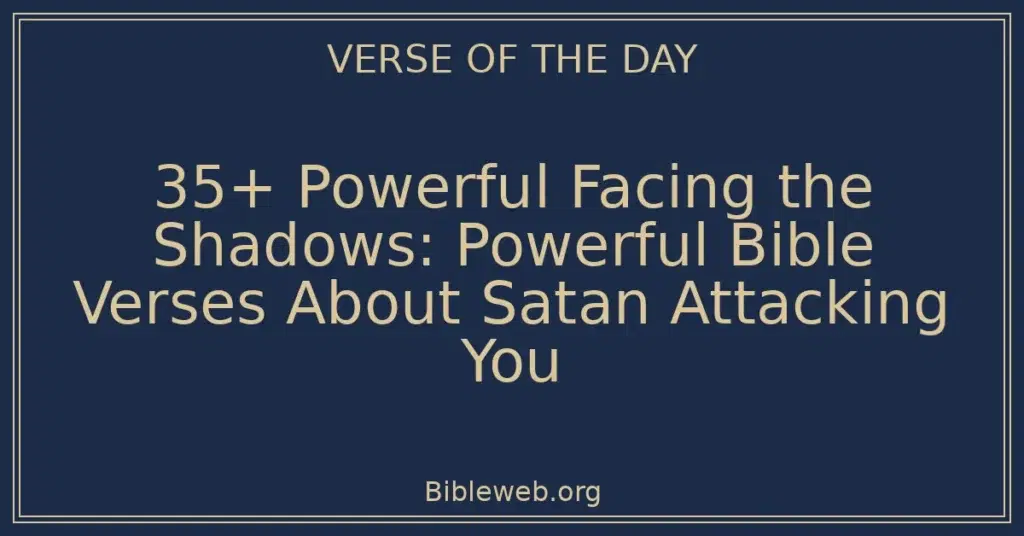 VERSE OF THE DAY

35+ Powerful Facing the Shadows: Powerful Bible Verses About Satan Attacking You

Bibleweb.org